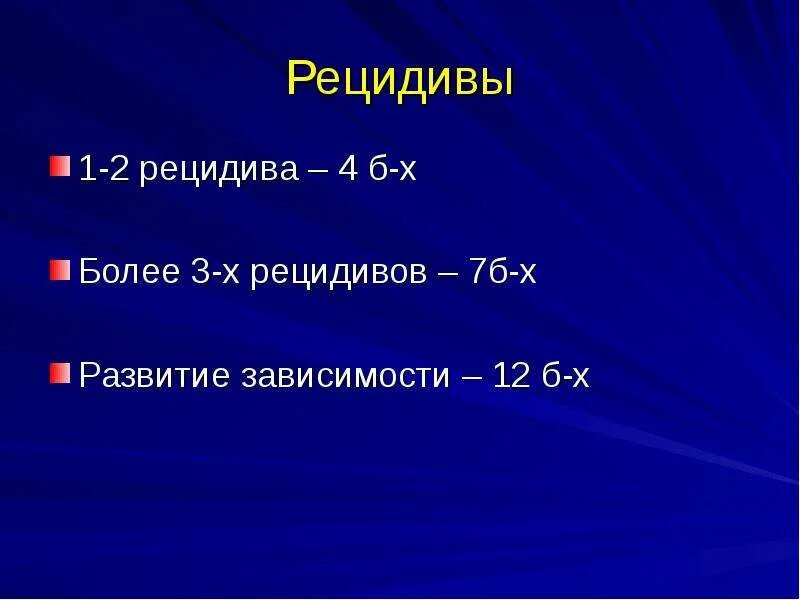 Рецидивы

1-2 рецидива – 4 б-х

Более 3-х рецидивов – 7б-х

Развитие зависимости – 12 б-х